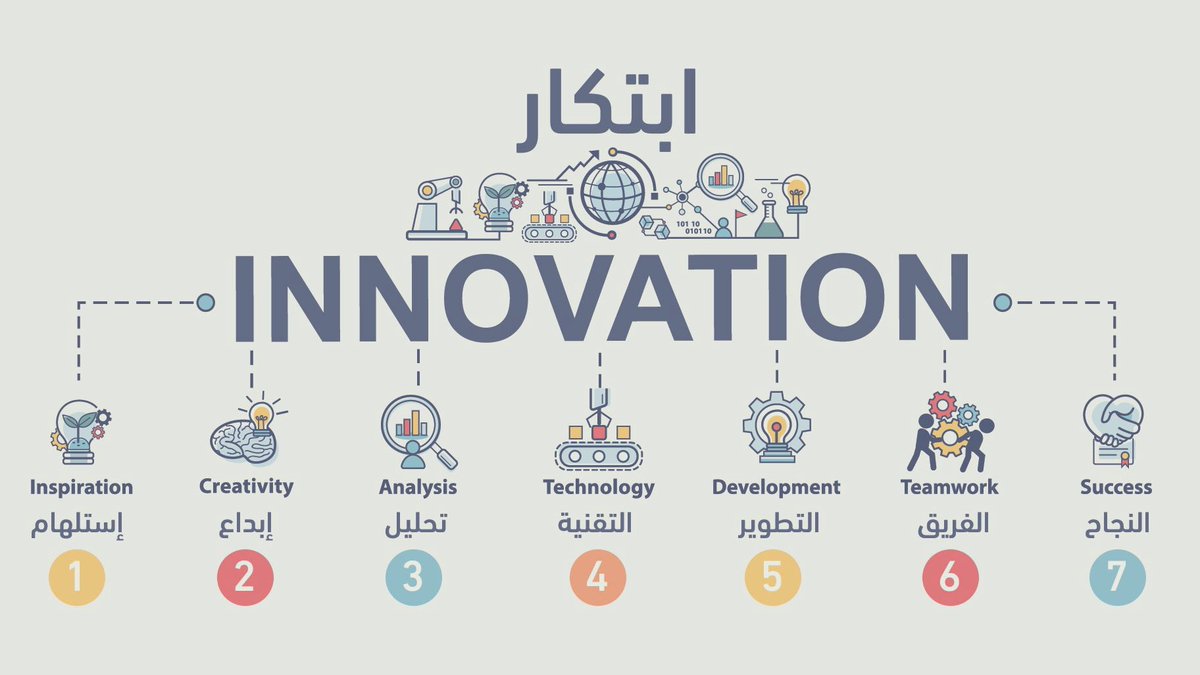 ابتكار

101 10
010110

INNOVATION

Inspiration
إستلهام
1

Creativity
إبداع
2

Analysis
تحليل
3

Technology
التقنية
4

Development
التطوير
5

Teamwork
الفريق
6

Success
النجاح
7